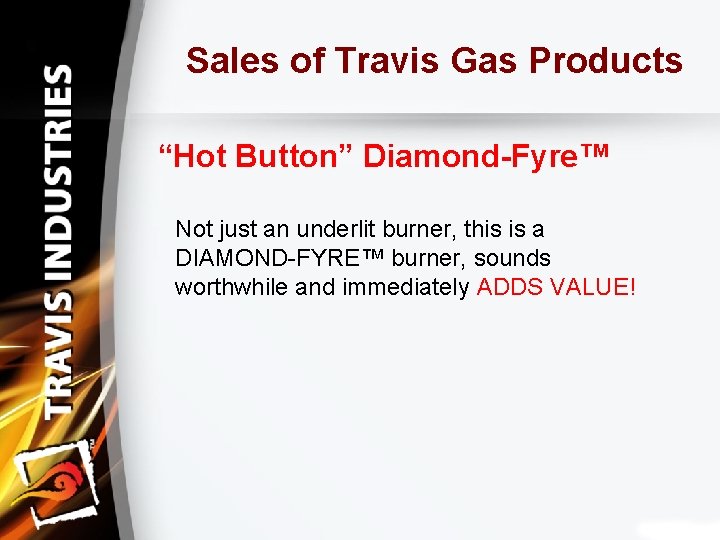 TRAVIS INDUSTRIES

Sales of Travis Gas Products

“Hot Button” Diamond-Fyre™

Not just an underlit burner, this is a DIAMOND-FYRE™ burner, sounds worthwhile and immediately ADDS VALUE!